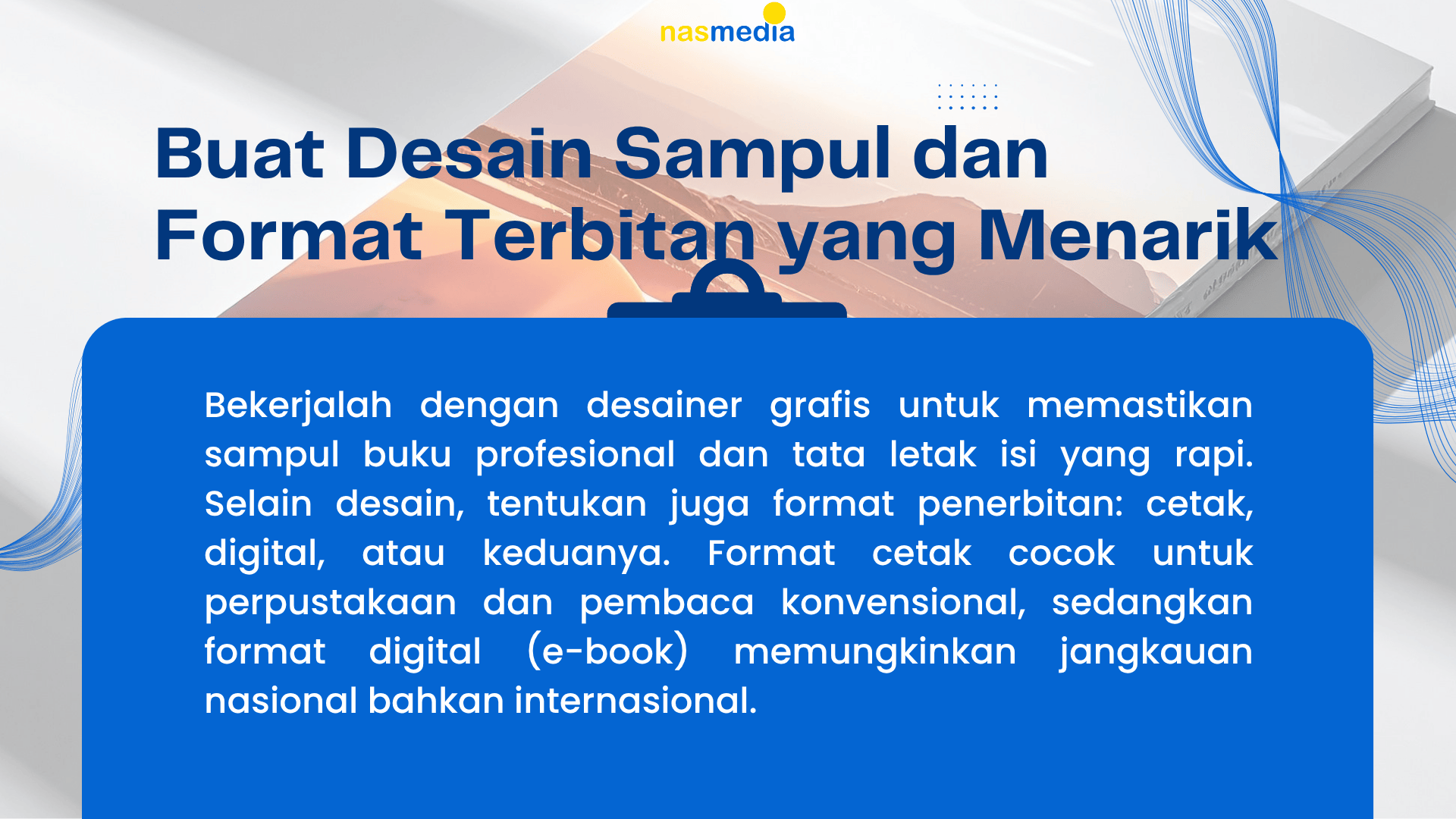 nasmedia

Buat Desain Sampul dan Format Terbitan yang Menarik

Bekerjalah dengan desainer grafis untuk memastikan sampul buku profesional dan tata letak isi yang rapi. Selain desain, tentukan juga format penerbitan: cetak, digital, atau keduanya. Format cetak cocok untuk perpustakaan dan pembaca konvensional, sedangkan format digital (e-book) memungkinkan jangkauan nasional bahkan internasional.